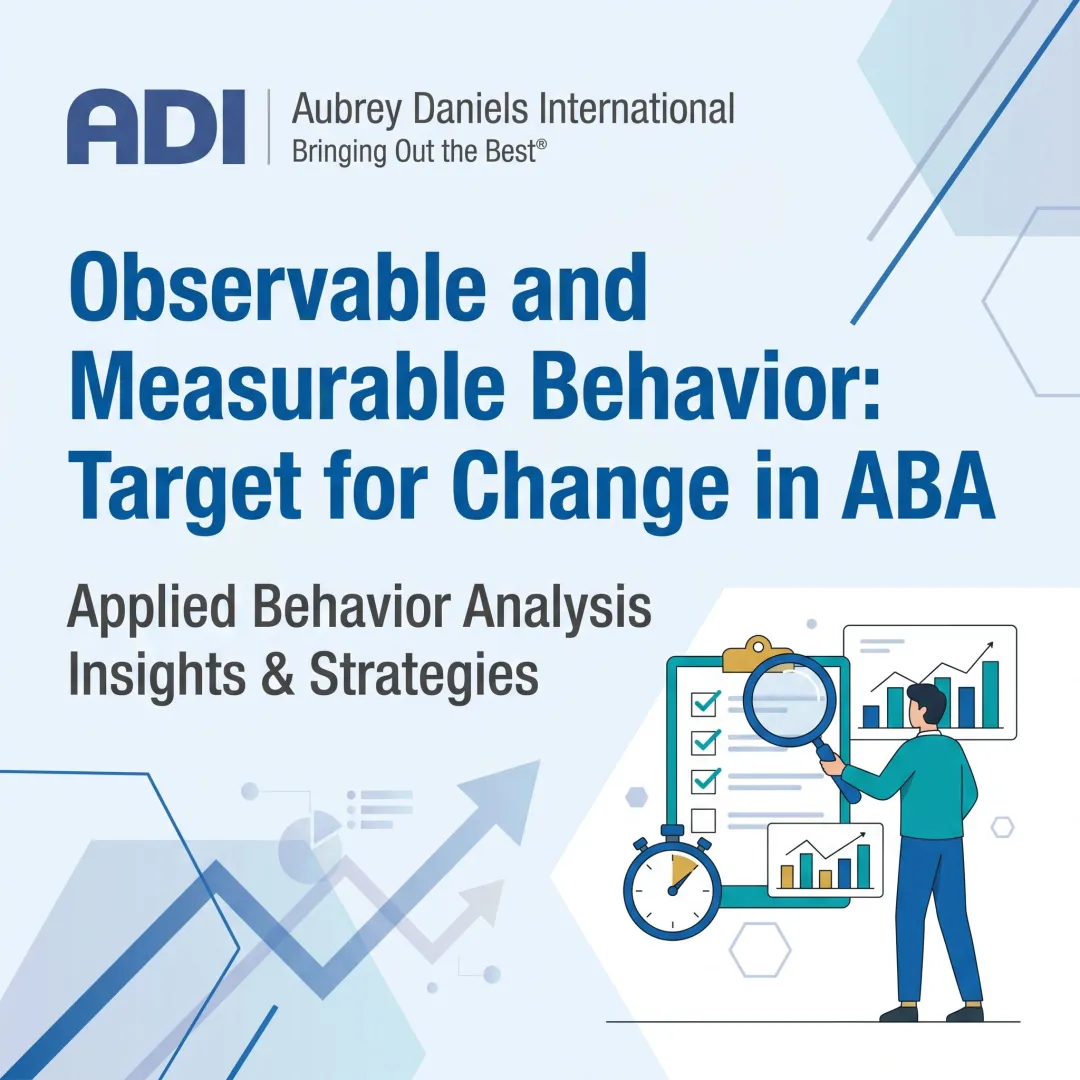 ADI | Aubrey Daniels International
Bringing Out the Best®

Observable and Measurable Behavior: Target for Change in ABA

Applied Behavior Analysis Insights & Strategies